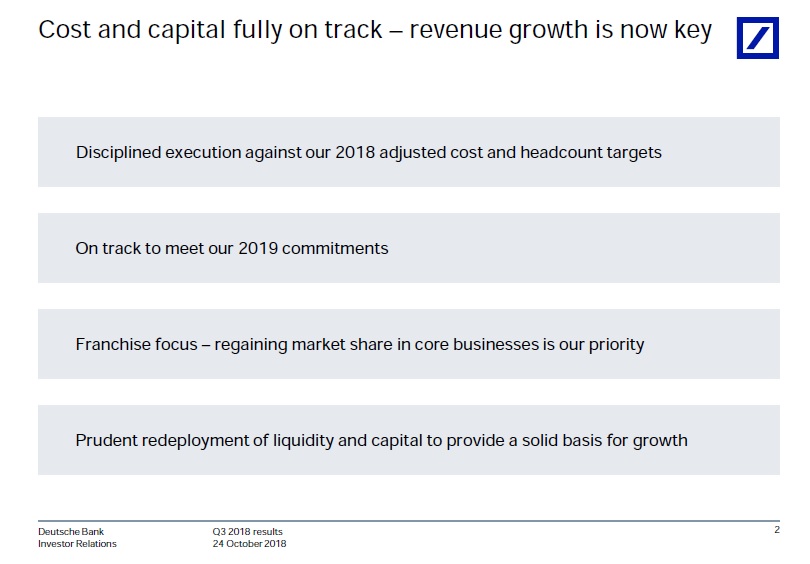 Cost and capital fully on track – revenue growth is now key

Disciplined execution against our 2018 adjusted cost and headcount targets

On track to meet our 2019 commitments

Franchise focus – regaining market share in core businesses is our priority

Prudent redeployment of liquidity and capital to provide a solid basis for growth

Deutsche Bank
Investor Relations

Q3 2018 results
24 October 2018

2